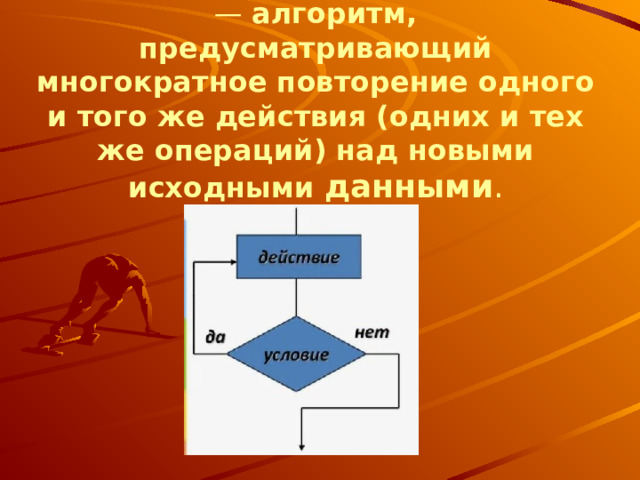 — алгоритм, предусматривающий многократное повторение одного и того же действия (одних и тех же операций) над новыми исходными данными.

действие

да

условие

нет